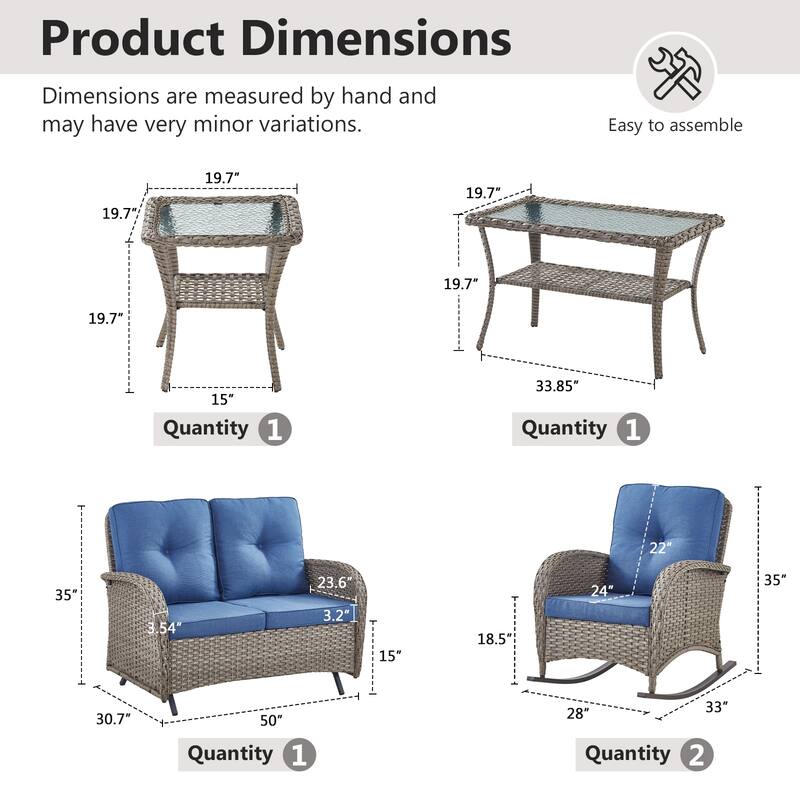 Product Dimensions

Dimensions are measured by hand and may have very minor variations.

Easy to assemble

19.7″
19.7″
19.7″
15″
Quantity 1

19.7″
19.7″
33.85″
Quantity 1

35″
23.6″
3.54″
3.2″
15″
30.7″
50″
Quantity 1

22″
24″
35″
18.5″
28″
33″
Quantity 2